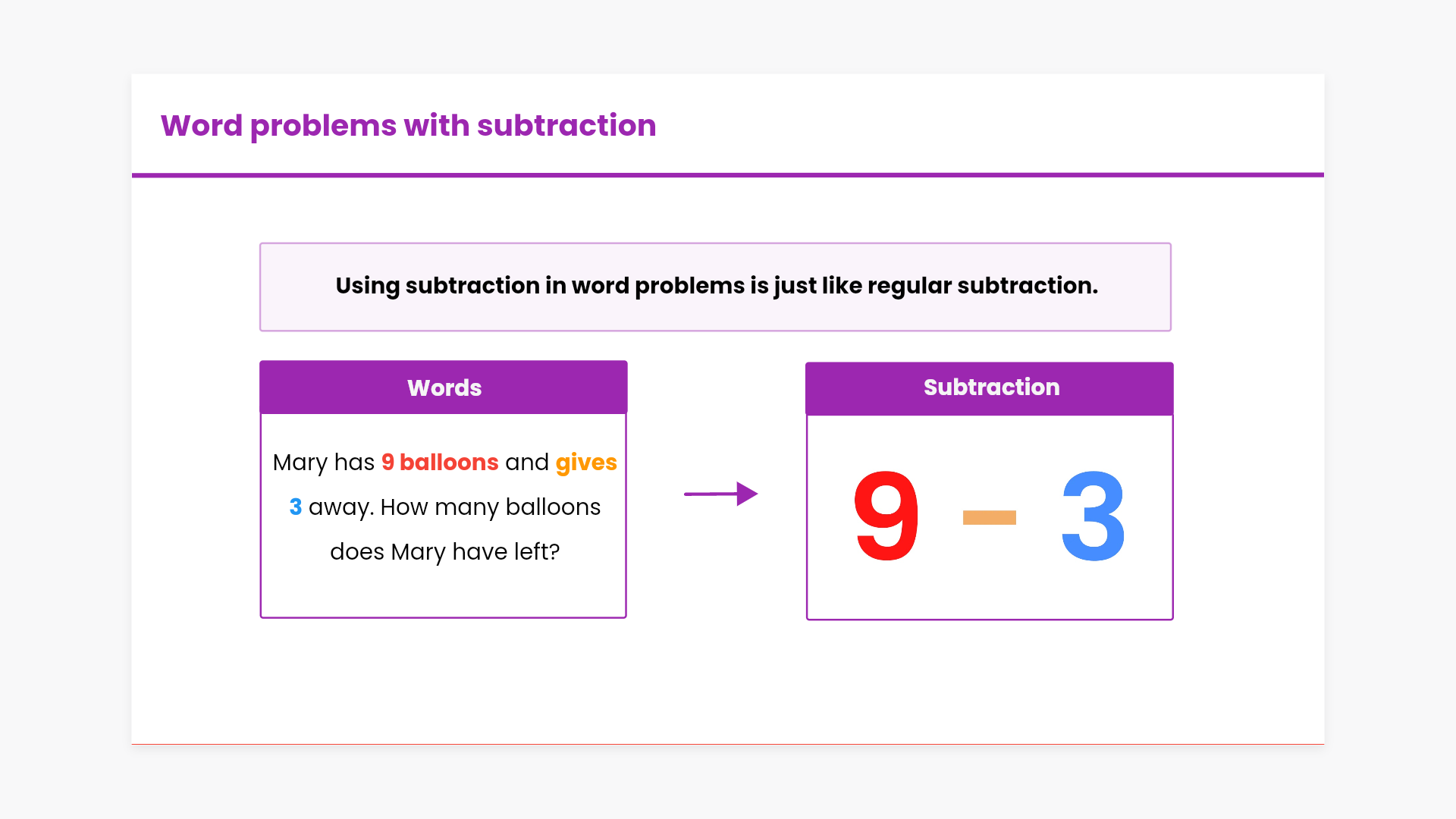 Word problems with subtraction

Using subtraction in word problems is just like regular subtraction.

Words

Mary has 9 balloons and gives 3 away. How many balloons does Mary have left?

Subtraction

$9 - 3$